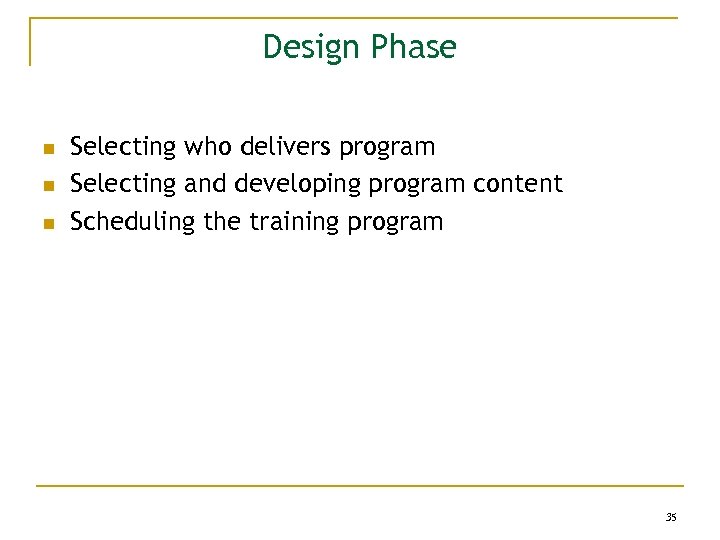 Design Phase

- Selecting who delivers program
- Selecting and developing program content
- Scheduling the training program

35